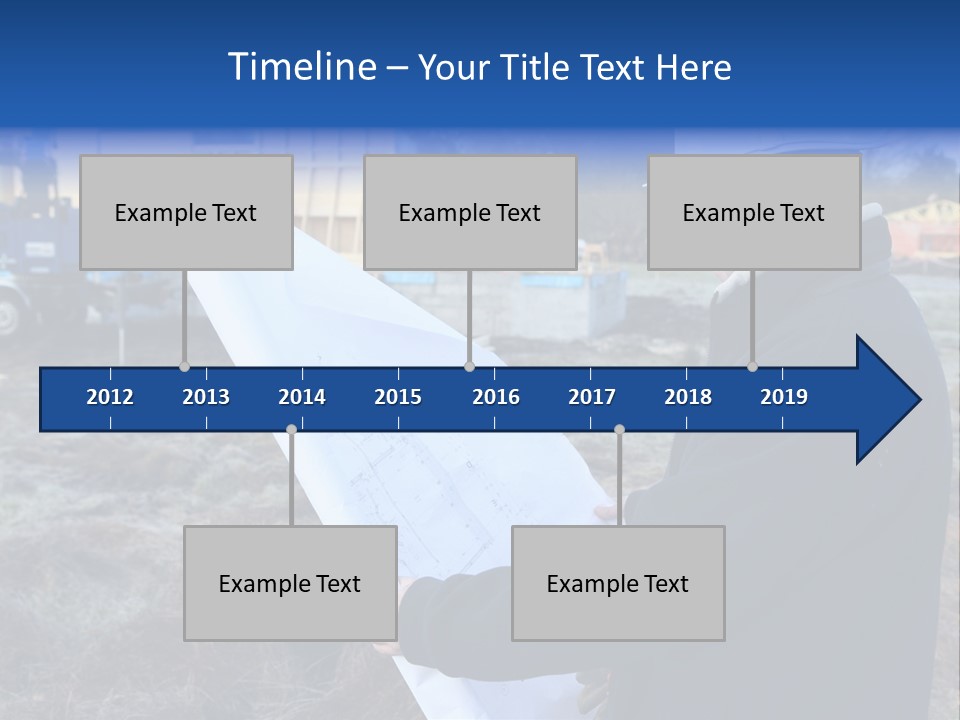 Timeline – Your Title Text Here

Example Text

Example Text

Example Text

2012 2013 2014 2015 2016 2017 2018 2019

Example Text

Example Text